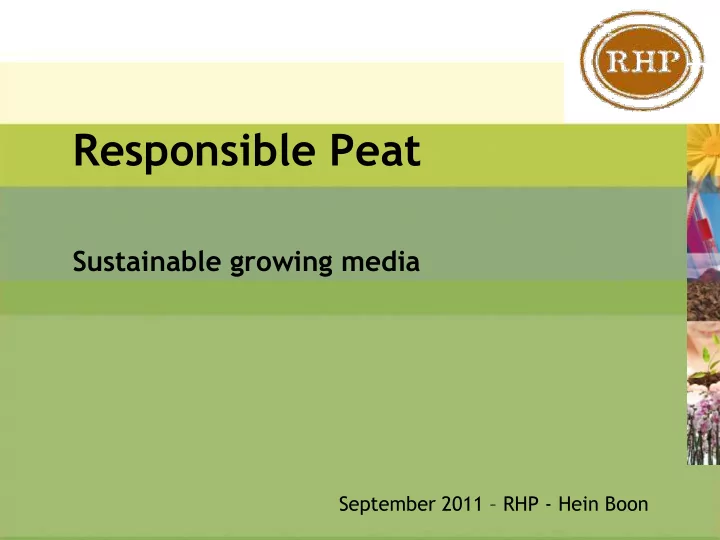 RHP

Responsible Peat

Sustainable growing media

September 2011 – RHP - Hein Boon